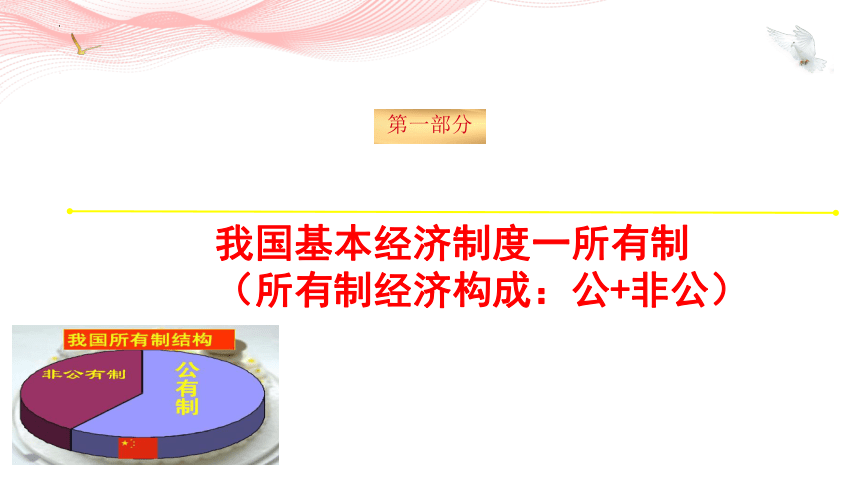 第一部分

我国基本经济制度一所有制
（所有制经济构成：公+非公）

我国所有制结构
非公有制
公有制